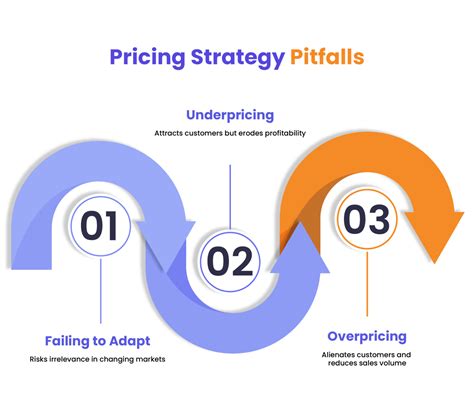 Pricing Strategy Pitfalls

Underpricing
Attracts customers but erodes profitability

01

02

03

Failing to Adapt
Risks irrelevance in changing markets

Overpricing
Alienates customers and reduces sales volume